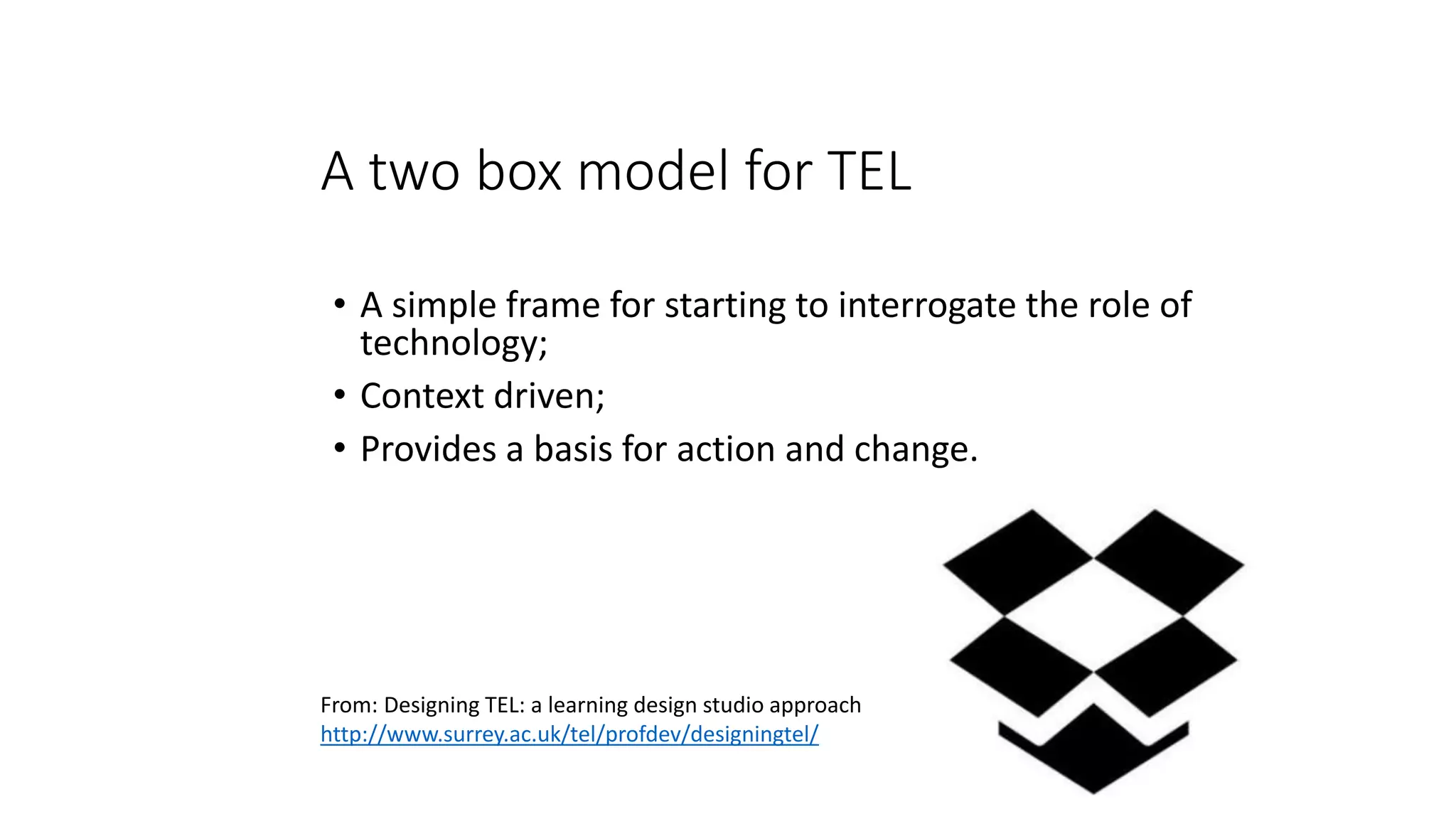 A two box model for TEL

• A simple frame for starting to interrogate the role of technology;
• Context driven;
• Provides a basis for action and change.

From: Designing TEL: a learning design studio approach
http://www.surrey.ac.uk/tel/profdev/designingtel/